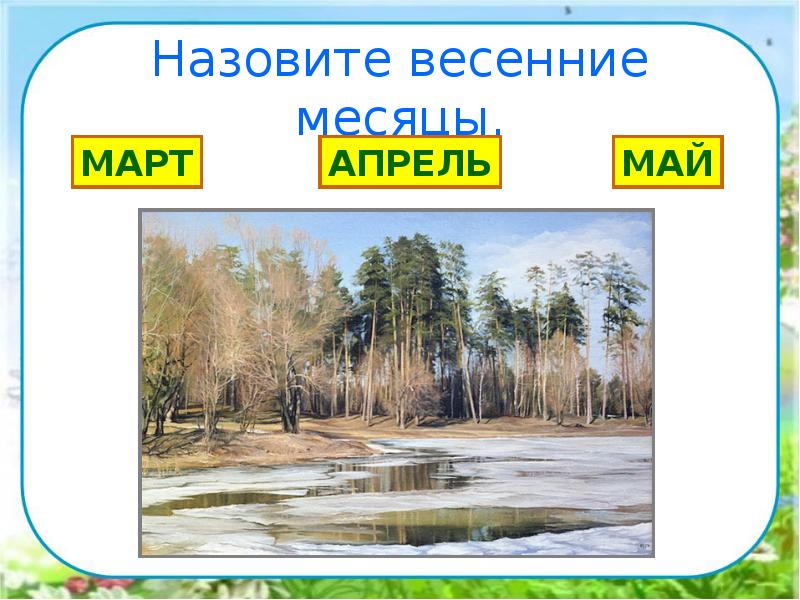 Назовите весенние месяцы.

МАРТ

АПРЕЛЬ

МАЙ